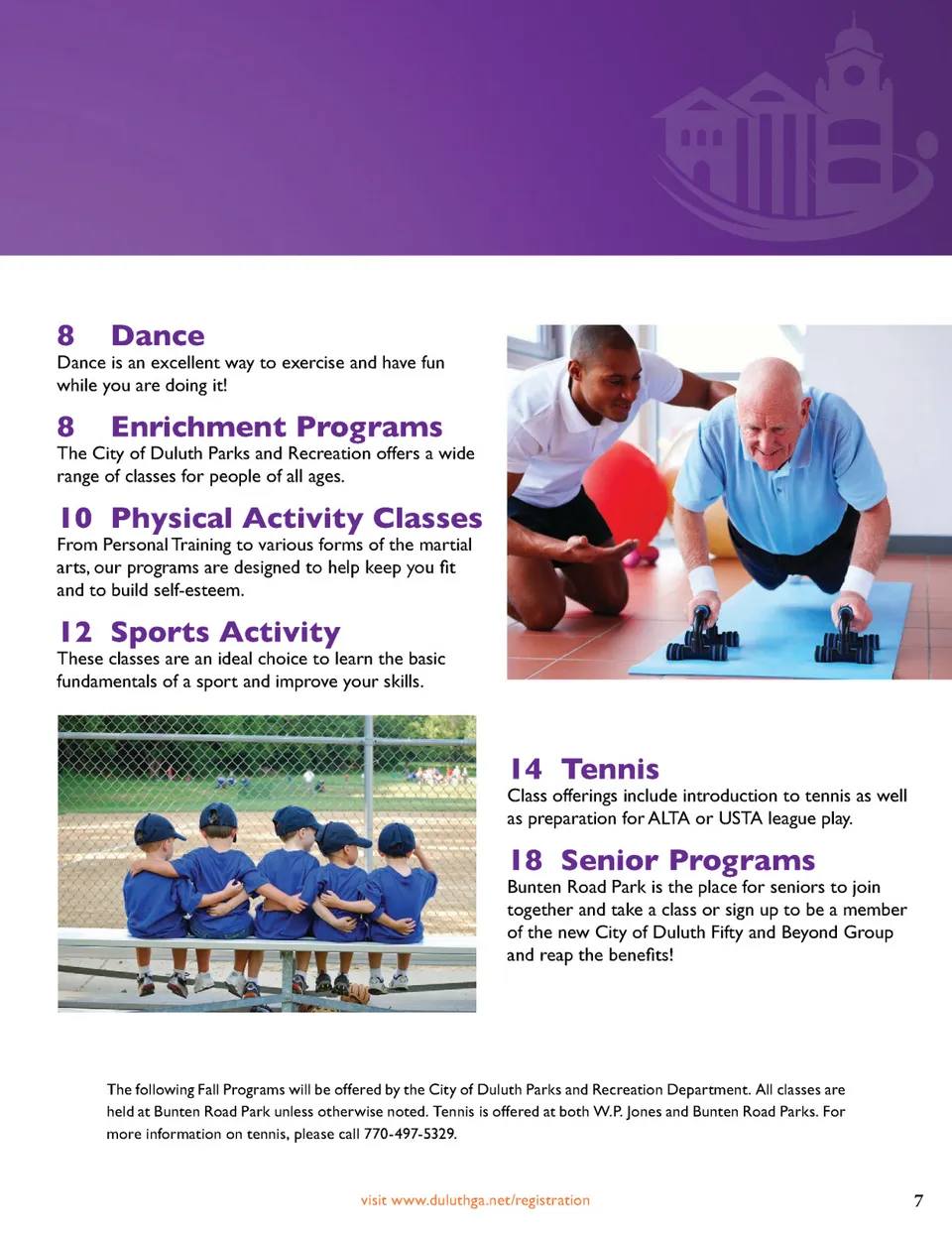 8 Dance
Dance is an excellent way to exercise and have fun while you are doing it!

8 Enrichment Programs
The City of Duluth Parks and Recreation offers a wide range of classes for people of all ages.

10 Physical Activity Classes
From Personal Training to various forms of the martial arts, our programs are designed to help keep you fit and to build self-esteem.

12 Sports Activity
These classes are an ideal choice to learn the basic fundamentals of a sport and improve your skills.

14 Tennis
Class offerings include introduction to tennis as well as preparation for ALTA or USTA league play.

18 Senior Programs
Bunten Road Park is the place for seniors to join together and take a class or sign up to be a member of the new City of Duluth Fifty and Beyond Group and reap the benefits!

The following Fall Programs will be offered by the City of Duluth Parks and Recreation Department. All classes are held at Bunten Road Park unless otherwise noted. Tennis is offered at both W.P. Jones and Bunten Road Parks. For more information on tennis, please call 770-497-5329.

visit www.duluthga.net/registration

7